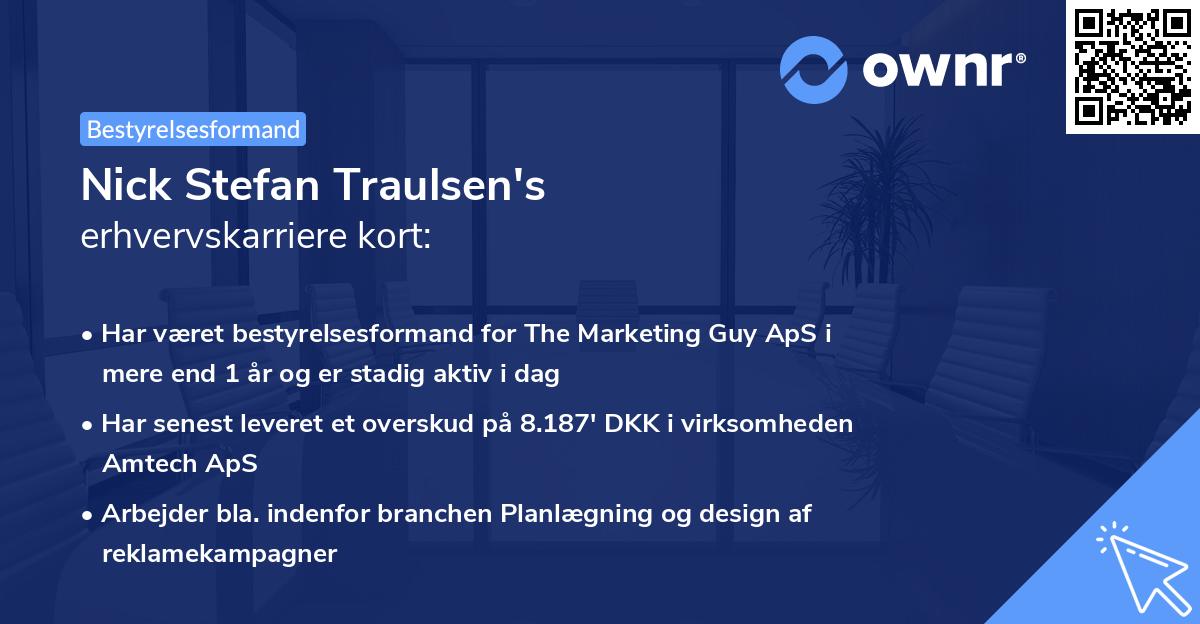 ownr®

Bestyrelsesformand

Nick Stefan Traulsen's
erhvervskarriere kort:

• Har været bestyrelsesformand for The Marketing Guy ApS i mere end 1 år og er stadig aktiv i dag

• Har senest leveret et overskud på 8.187' DKK i virksomheden Amtech ApS

• Arbejder bla. indenfor branchen Planlægning og design af reklamekampagner